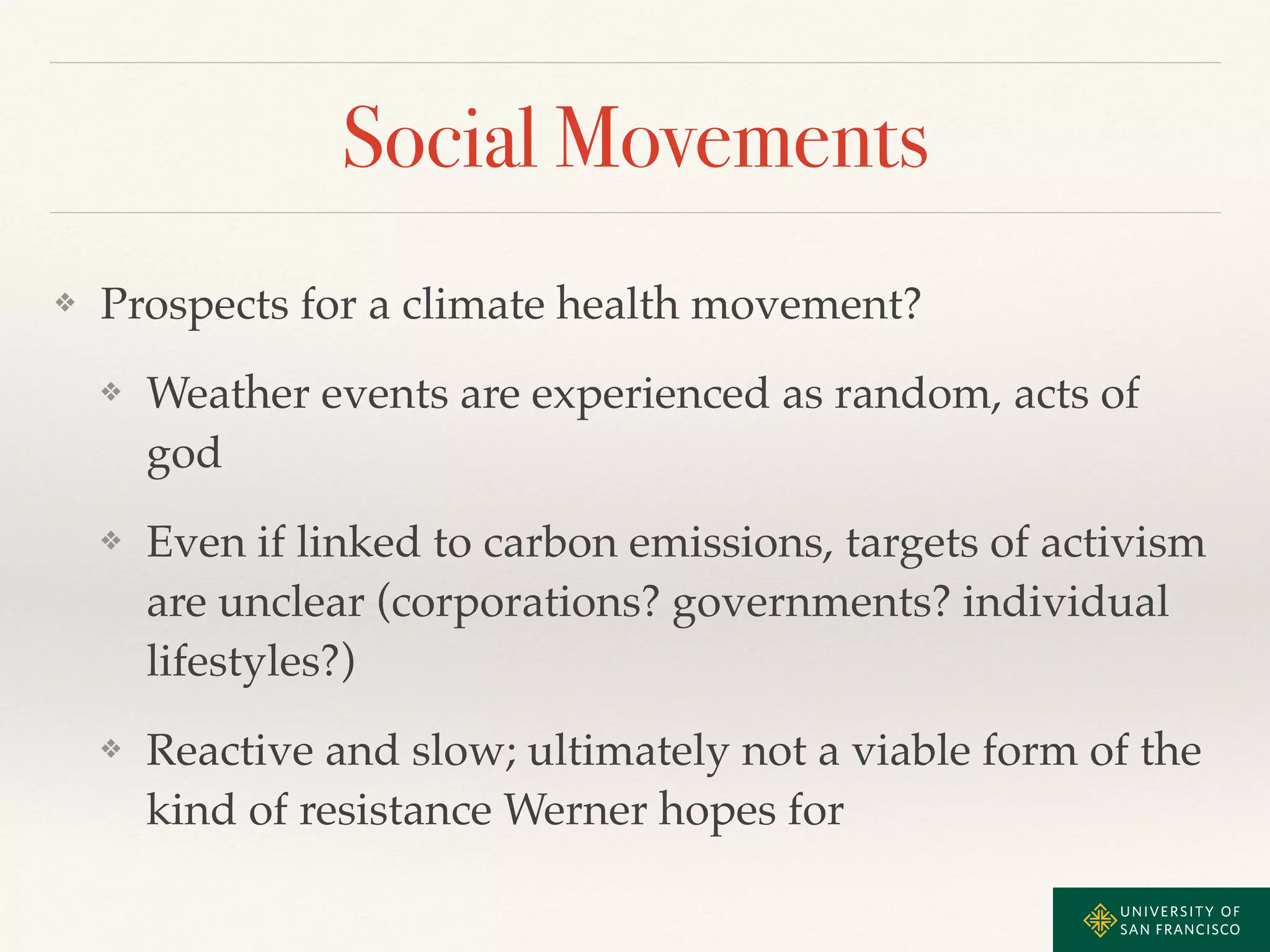 Social Movements

❖ Prospects for a climate health movement?

❖ Weather events are experienced as random, acts of god

❖ Even if linked to carbon emissions, targets of activism are unclear (corporations? governments? individual lifestyles?)

❖ Reactive and slow; ultimately not a viable form of the kind of resistance Werner hopes for

UNIVERSITY OF SAN FRANCISCO